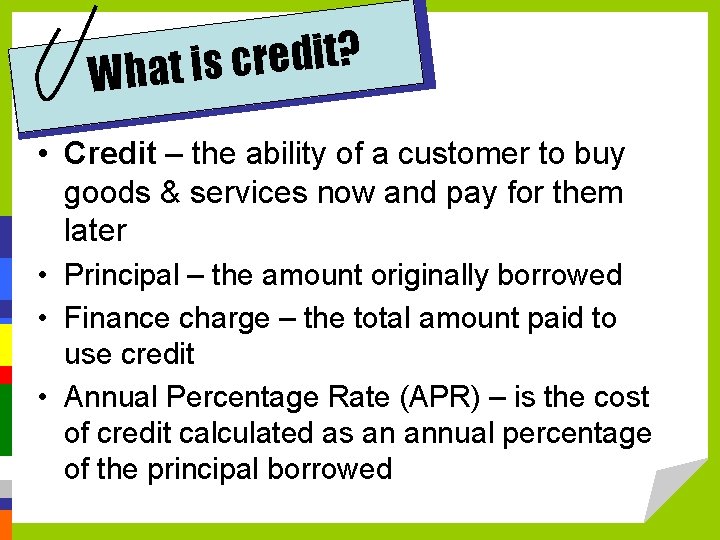 What is credit?

• Credit – the ability of a customer to buy goods & services now and pay for them later
• Principal – the amount originally borrowed
• Finance charge – the total amount paid to use credit
• Annual Percentage Rate (APR) – is the cost of credit calculated as an annual percentage of the principal borrowed